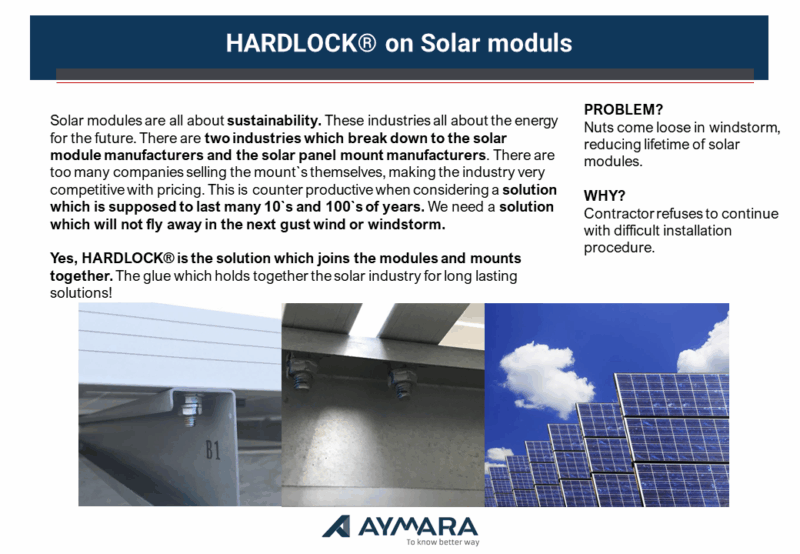 HARDLOCK® on Solar moduls

Solar modules are all about sustainability. These industries all about the energy for the future. There are two industries which break down to the solar module manufacturers and the solar panel mount manufacturers. There are too many companies selling the mount`s themselves, making the industry very competitive with pricing. This is counter productive when considering a solution which is supposed to last many 10`s and 100`s of years. We need a solution which will not fly away in the next gust wind or windstorm.

Yes, HARDLOCK® is the solution which joins the modules and mounts together. The glue which holds together the solar industry for long lasting solutions!

PROBLEM?
Nuts come loose in windstorm, reducing lifetime of solar modules.

WHY?
Contractor refuses to continue with difficult installation procedure.

B1

AYMARA
To know better way